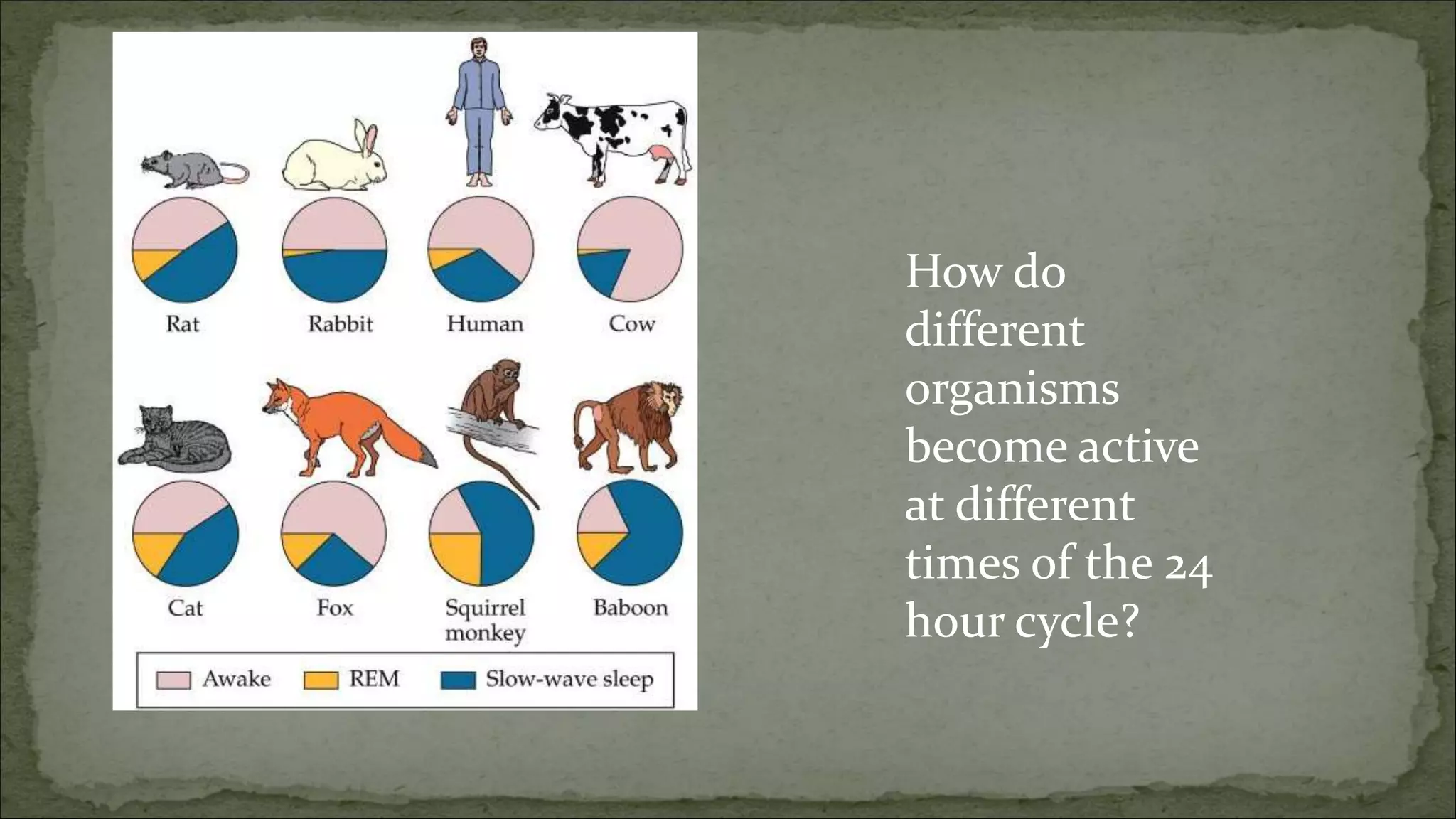 Rat

Rabbit

Human

Cow

Cat

Fox

Squirrel monkey

Baboon

Awake REM Slow-wave sleep

How do different organisms become active at different times of the 24 hour cycle?